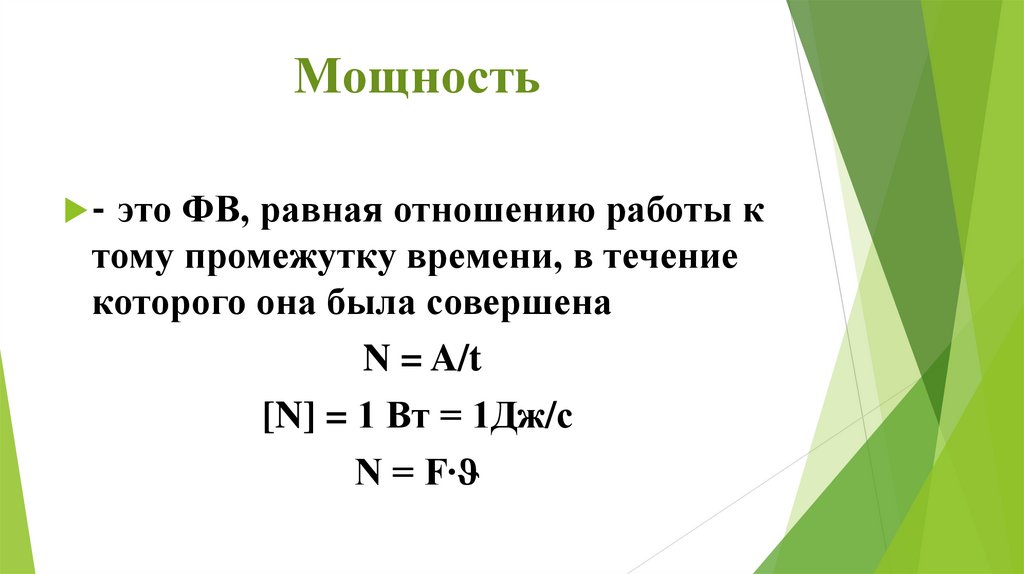 Мощность

- это ФВ, равная отношению работы к тому промежутку времени, в течение которого она была совершена

$N = A/t$

$[N] = 1$ Вт $= 1$Дж/с

$N = F \cdot \vartheta$